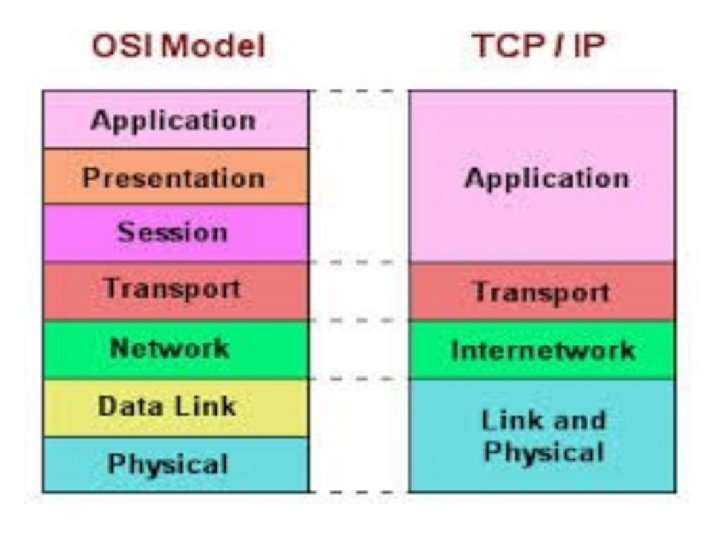 OSI Model

Application
Presentation
Session
Transport
Network
Data Link
Physical

TCP / IP

Application
Transport
Internetwork
Link and Physical